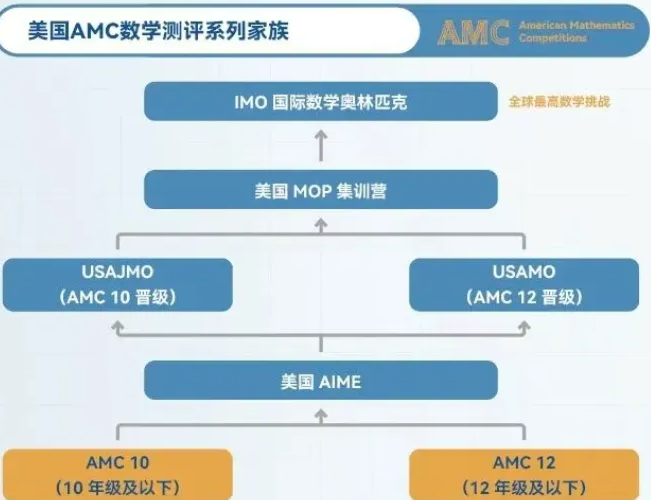 美国AMC数学测评系列家族

AMC American Mathematics Competitions

IMO 国际数学奥林匹克

全球最高数学挑战

美国 MOP 集训营

USAJMO
（AMC 10 晋级）

USAMO
（AMC 12 晋级）

美国 AIME

AMC 10
（10 年级及以下）

AMC 12
（12 年级及以下）